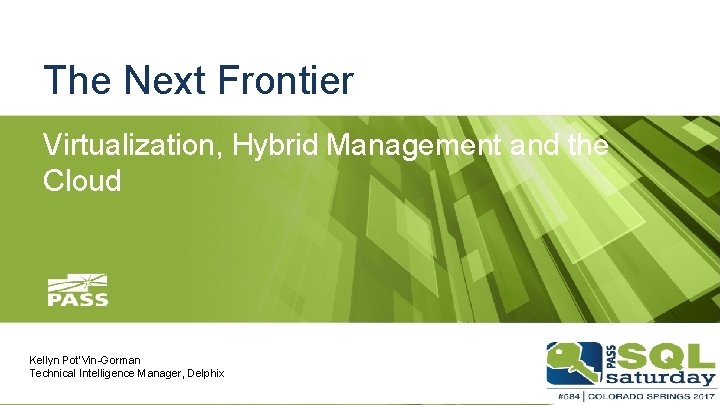 The Next Frontier

Virtualization, Hybrid Management and the Cloud

PASS

Kellyn Pot'Vin-Gorman
Technical Intelligence Manager, Delphix

PASS SQL saturday
#684 | COLORADO SPRINGS 2017